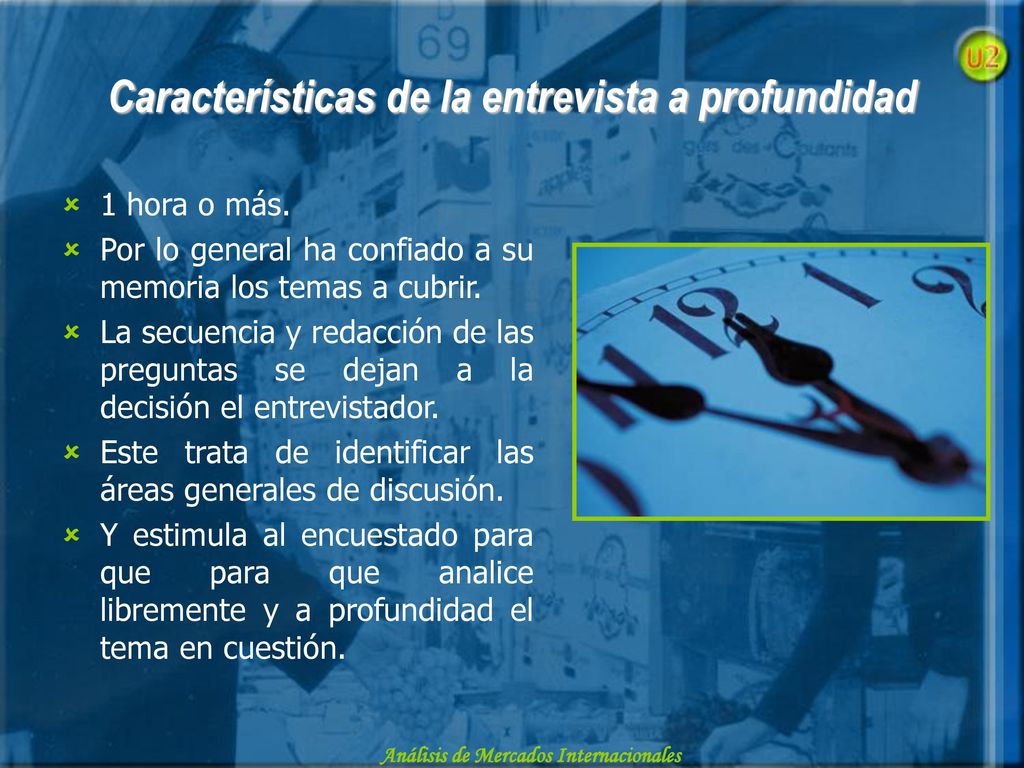 U2

Características de la entrevista a profundidad

1 hora o más.
Por lo general ha confiado a su memoria los temas a cubrir.
La secuencia y redacción de las preguntas se dejan a la decisión el entrevistador.
Este trata de identificar las áreas generales de discusión.
Y estimula al encuestado para que para que analice libremente y a profundidad el tema en cuestión.

Análisis de Mercados Internacionales